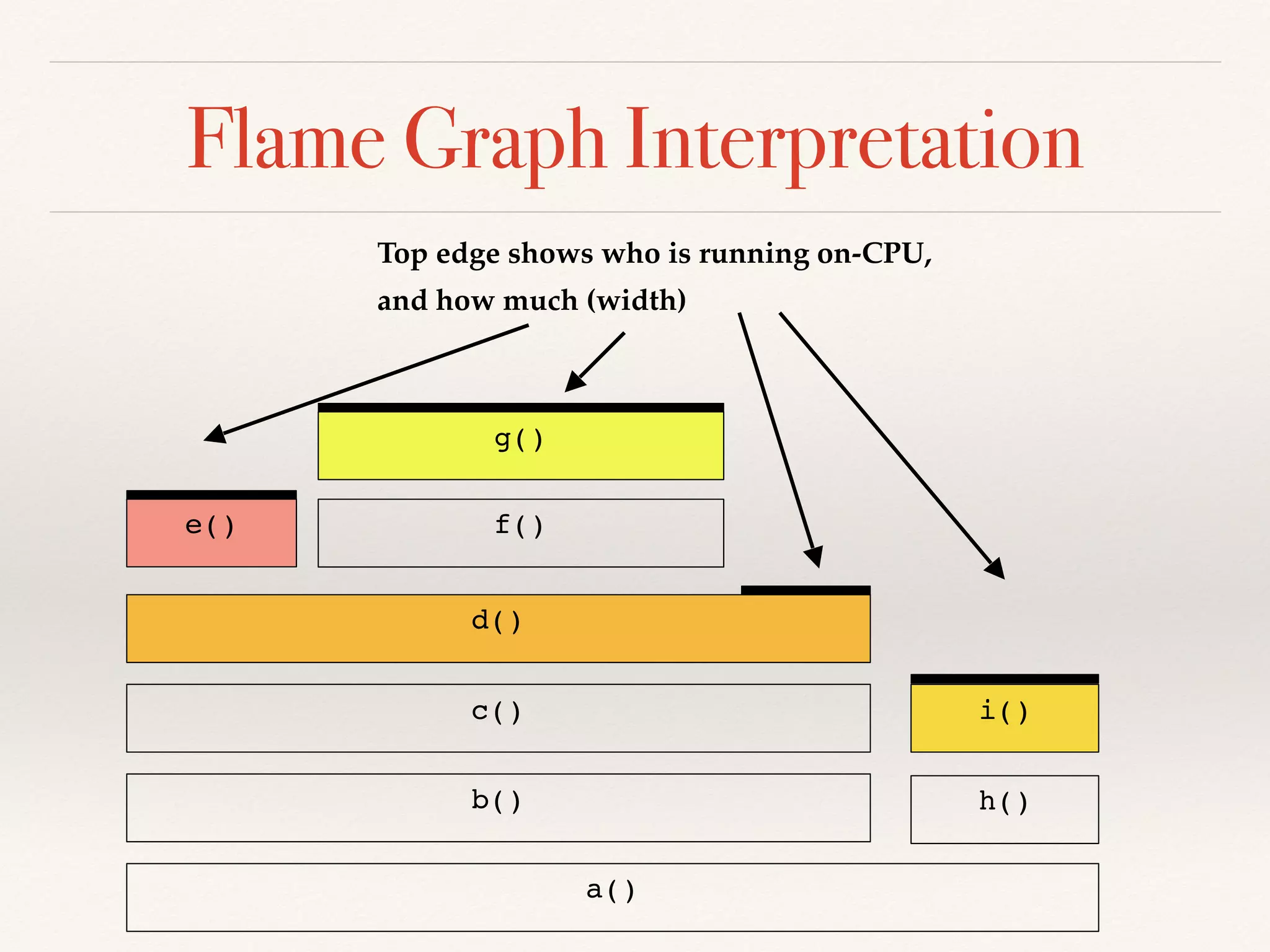 Flame Graph Interpretation

Top edge shows who is running on-CPU, and how much (width)

g()

e()

f()

d()

c()

i()

b()

h()

a()